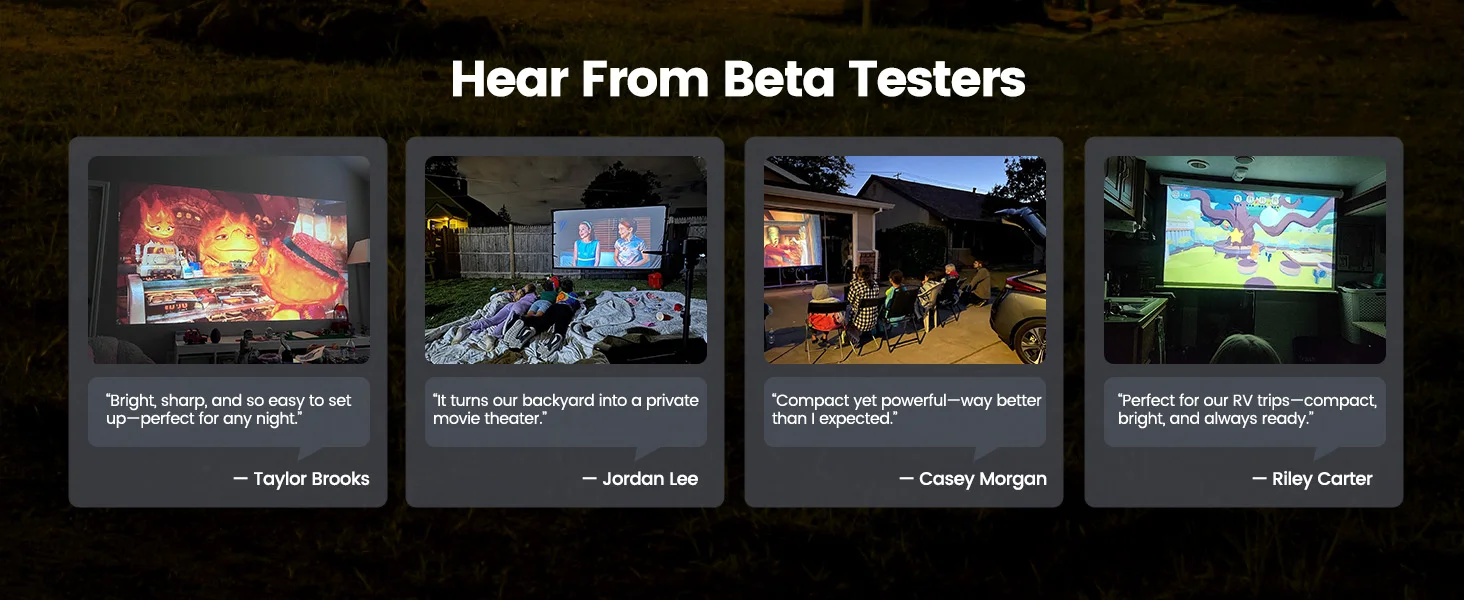 Hear From Beta Testers

"Bright, sharp, and so easy to set up—perfect for any night."

— Taylor Brooks

"It turns our backyard into a private movie theater."

— Jordan Lee

"Compact yet powerful—way better than I expected."

— Casey Morgan

"Perfect for our RV trips—compact, bright, and always ready."

— Riley Carter